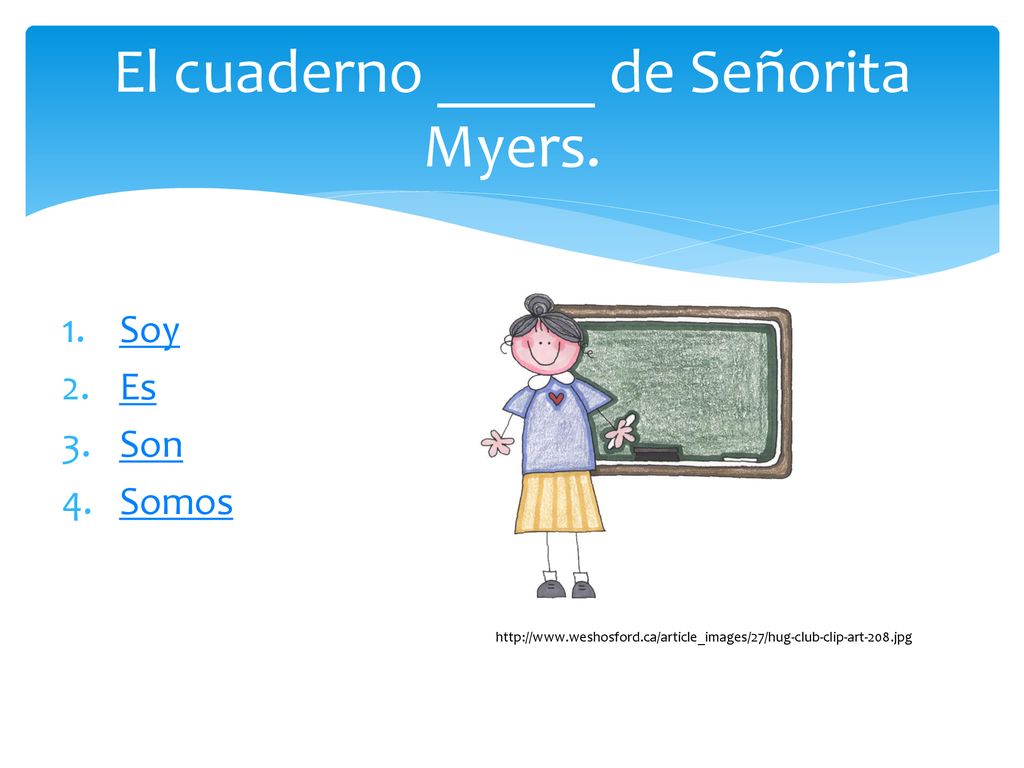 El cuaderno _____ de Señorita Myers.

1. Soy
2. Es
3. Son
4. Somos

http://www.weshosford.ca/article_images/27/hug-club-clip-art-208.jpg